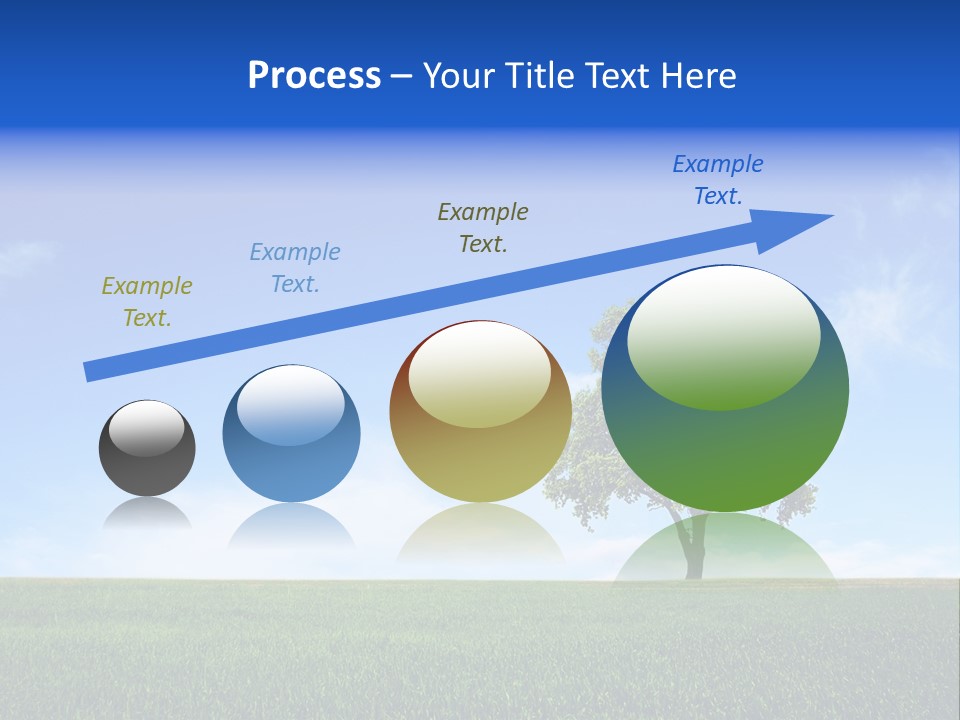 Process – Your Title Text Here

Example Text.

Example Text.

Example Text.

Example Text.